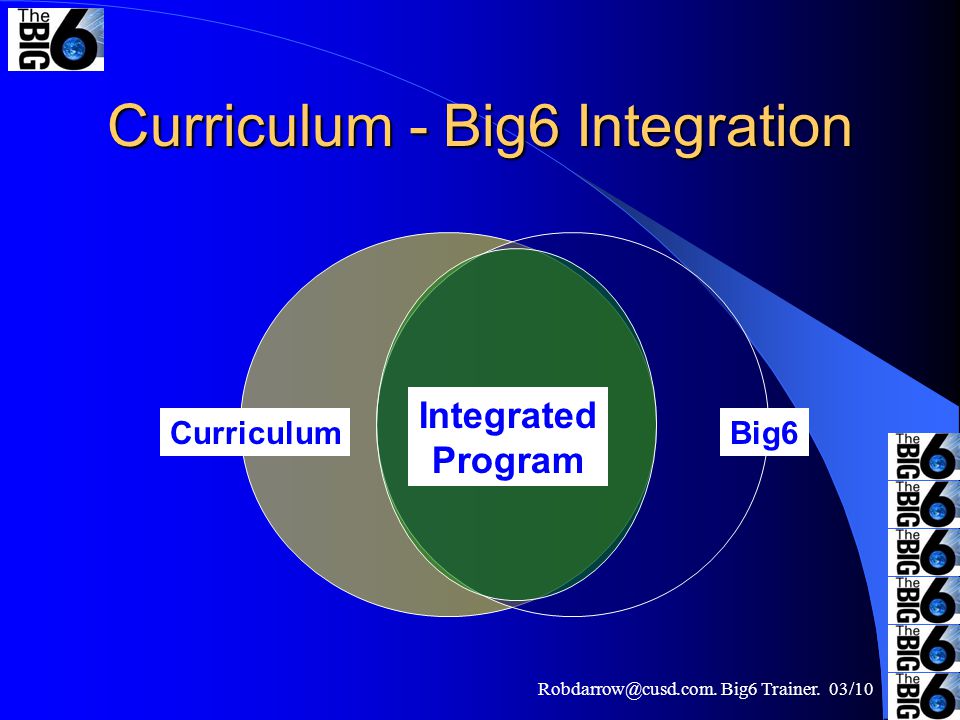 The BIG 6

Curriculum - Big6 Integration

Curriculum

Integrated Program

Big6

The BIG 6
The BIG 6
The BIG 6
The BIG 6
The BIG 6
The BIG 6

Robdarrow@cusd.com. Big6 Trainer. 03/10